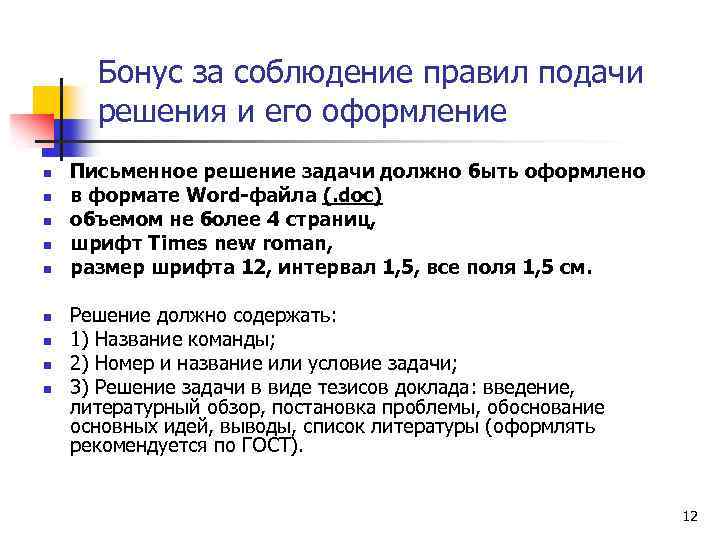 Бонус за соблюдение правил подачи решения и его оформление

- Письменное решение задачи должно быть оформлено
- в формате Word-файла (.doc)
- объемом не более 4 страниц,
- шрифт Times new roman,
- размер шрифта 12, интервал 1,5, все поля 1,5 см.

- Решение должно содержать:
- 1) Название команды;
- 2) Номер и название или условие задачи;
- 3) Решение задачи в виде тезисов доклада: введение, литературный обзор, постановка проблемы, обоснование основных идей, выводы, список литературы (оформлять рекомендуется по ГОСТ).

12